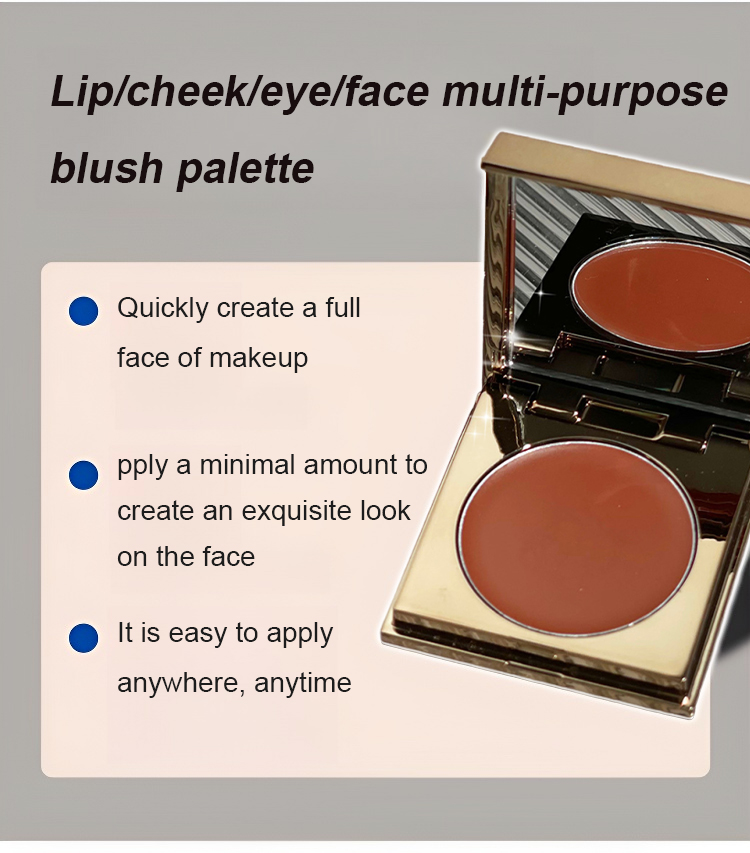 Lip/cheek/eye/face multi-purpose blush palette

Quickly create a full face of makeup

pply a minimal amount to create an exquisite look on the face

It is easy to apply anywhere, anytime